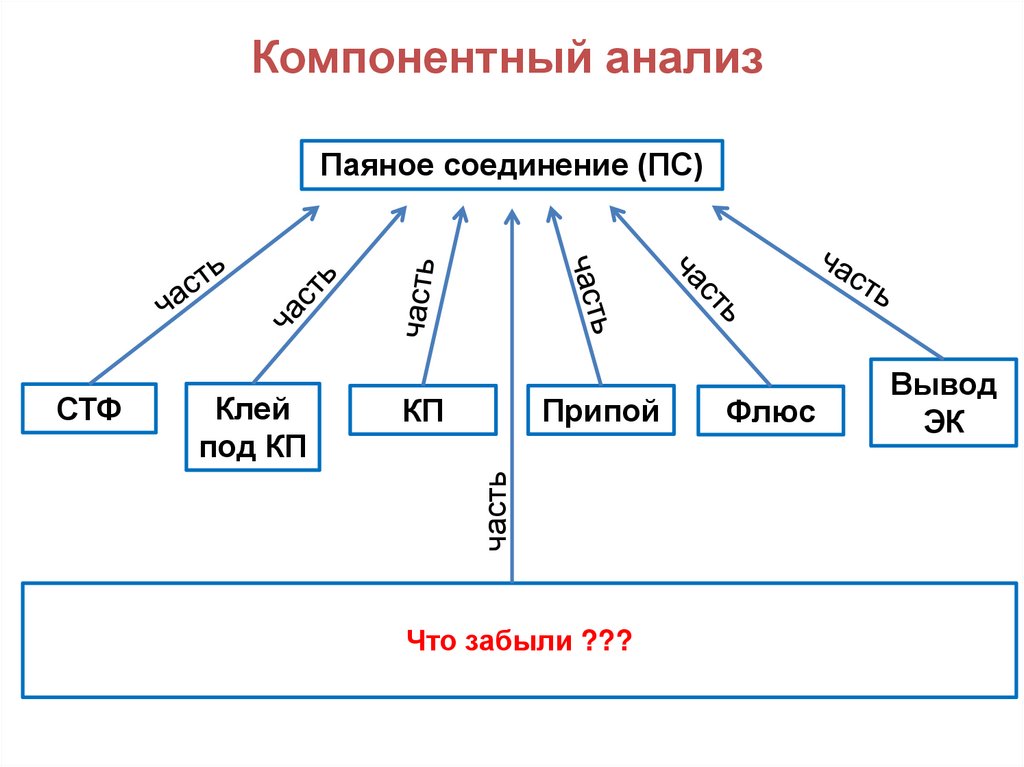 Компонентный анализ

Паяное соединение (ПС)

часть

часть

часть

часть

часть

часть

СТФ

Клей под КП

КП

Припой

Флюс

Вывод ЭК

часть

Что забыли ???